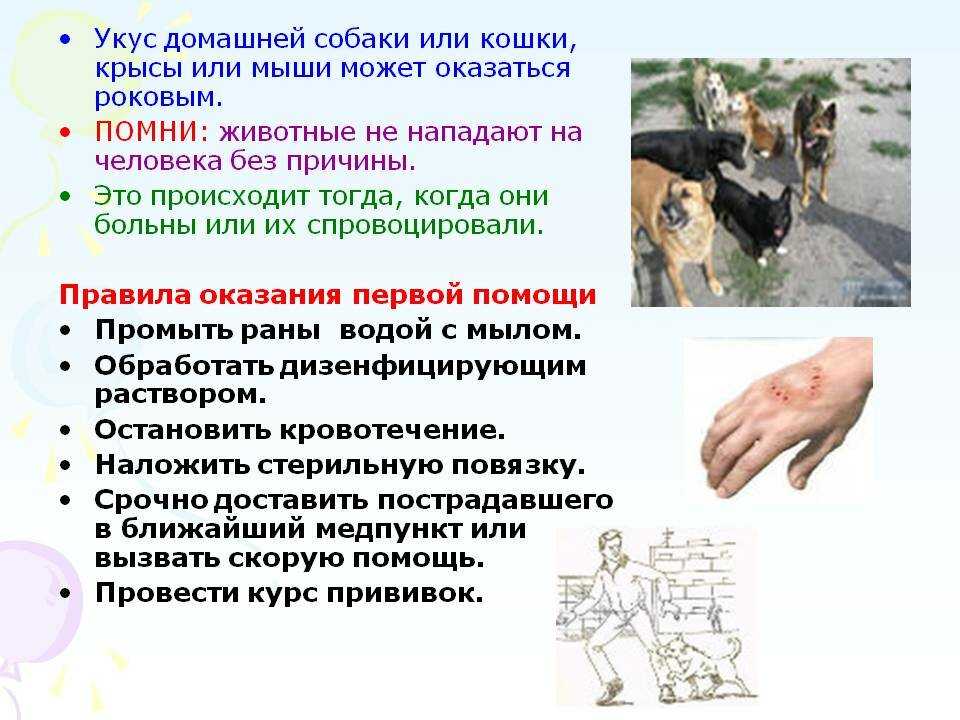 • Укус домашней собаки или кошки, крысы или мыши может оказаться роковым.
• ПОМНИ: животные не нападают на человека без причины.
• Это происходит тогда, когда они больны или их спровоцировали.

Правила оказания первой помощи
• Промыть раны водой с мылом.
• Обработать дизенфицирующим раствором.
• Остановить кровотечение.
• Наложить стерильную повязку.
• Срочно доставить пострадавшего в ближайший медпункт или вызвать скорую помощь.
• Провести курс прививок.